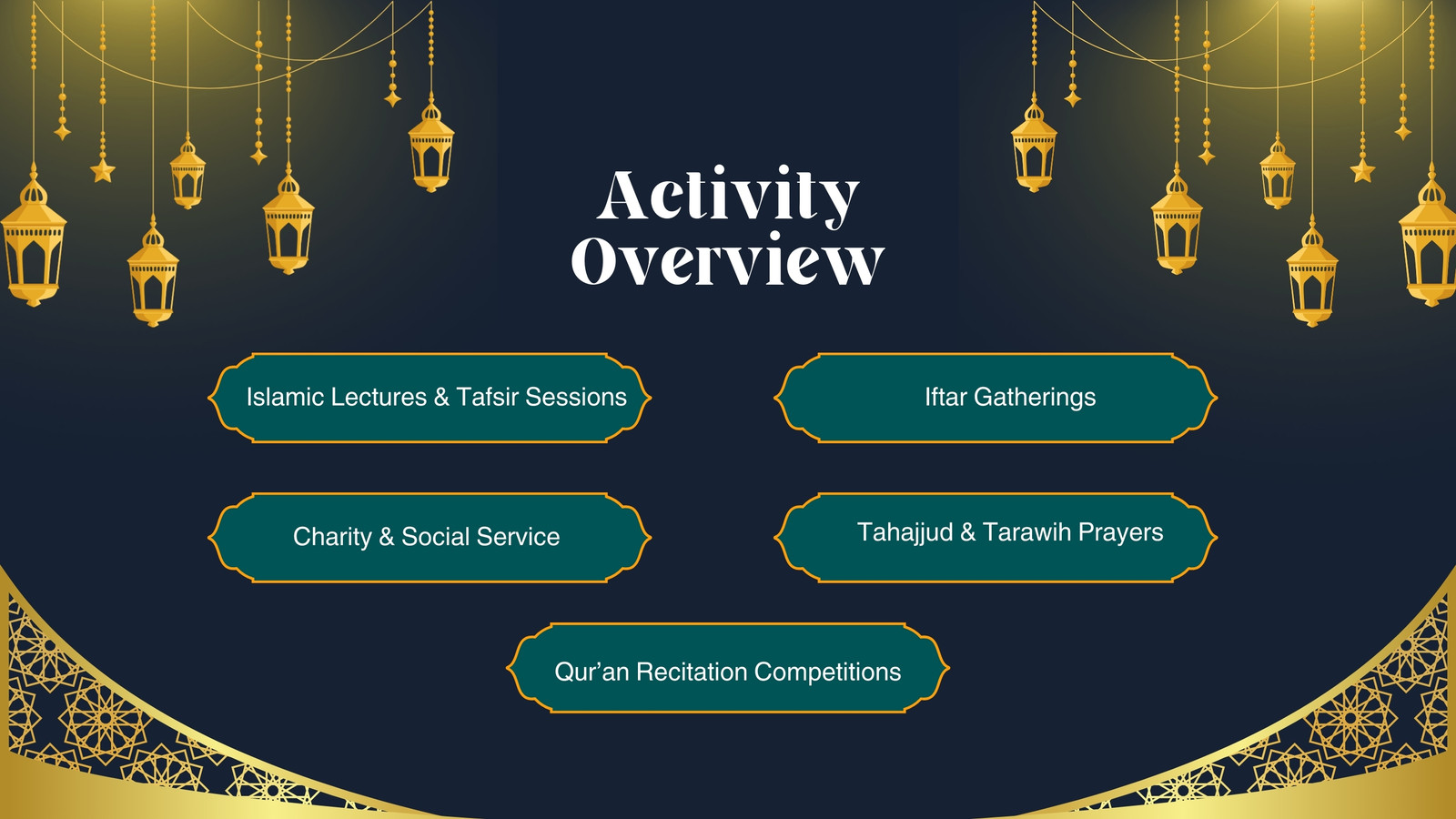 Activity Overview

Islamic Lectures & Tafsir Sessions

Iftar Gatherings

Charity & Social Service

Tahajjud & Tarawih Prayers

Qur’an Recitation Competitions